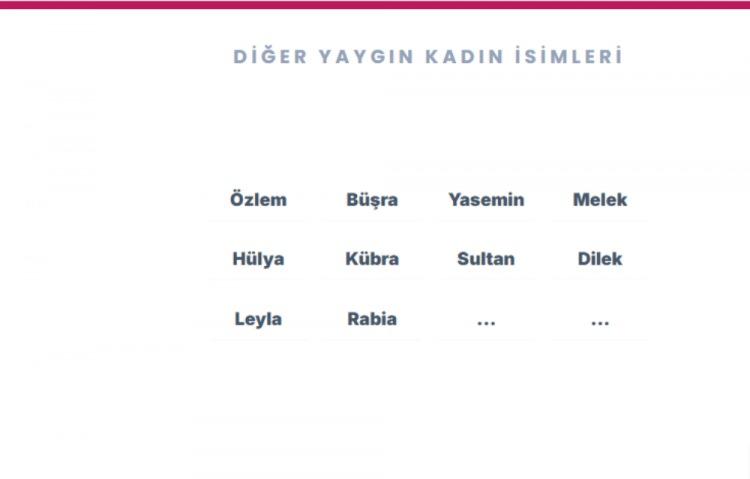 DİĞER YAYGIN KADIN İSİMLERİ

| Özlem | Büşra | Yasemin | Melek |
|---|---|---|---|
| Hülya | Kübra | Sultan | Dilek |
| Leyla | Rabia | ... | ... |